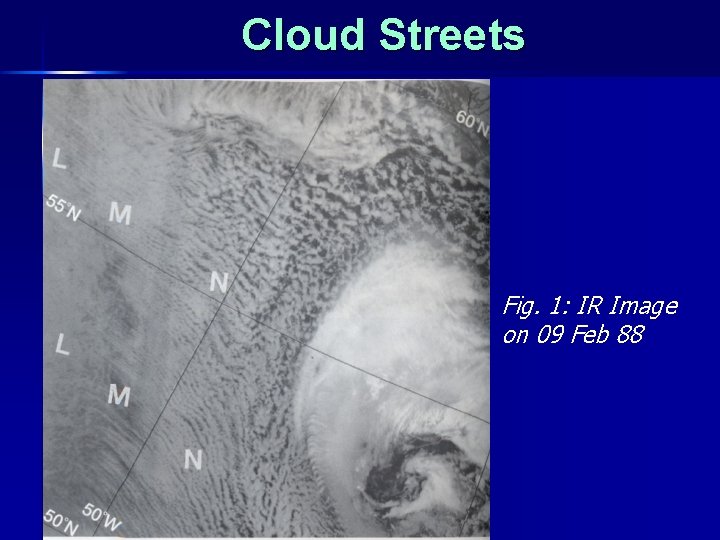 Cloud Streets

60°N

L

55°N

M

N

L

M

N

50°N

50°W

Fig. 1: IR Image on 09 Feb 88